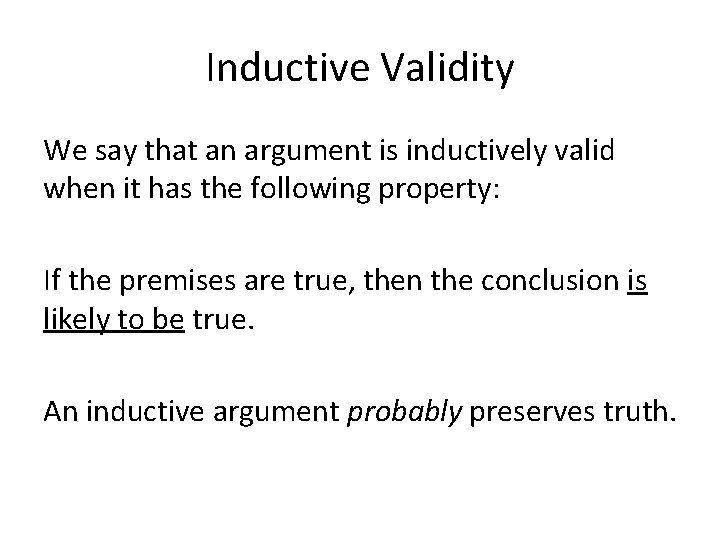 Inductive Validity

We say that an argument is inductively valid when it has the following property:

If the premises are true, then the conclusion is likely to be true.

An inductive argument probably preserves truth.